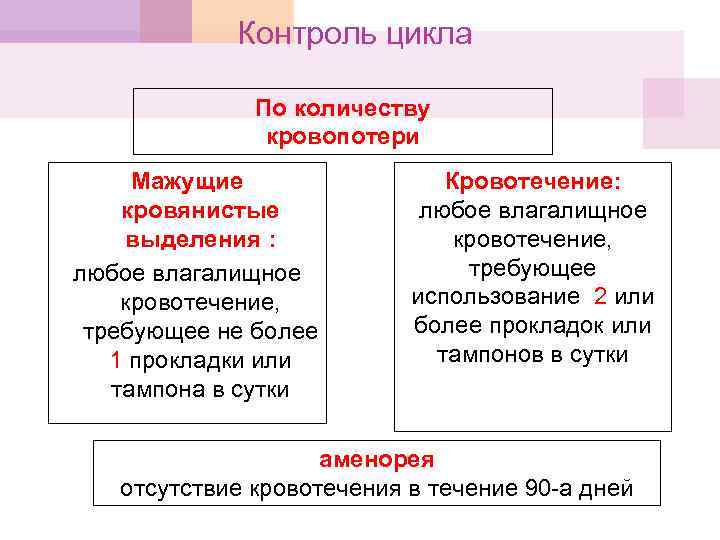 Контроль цикла

По количеству кровопотери

Мажущие кровянистые выделения : любое влагалищное кровотечение, требующее не более 1 прокладки или тампона в сутки

Кровотечение: любое влагалищное кровотечение, требующее использование 2 или более прокладок или тампонов в сутки

аменорея
отсутствие кровотечения в течение 90-а дней